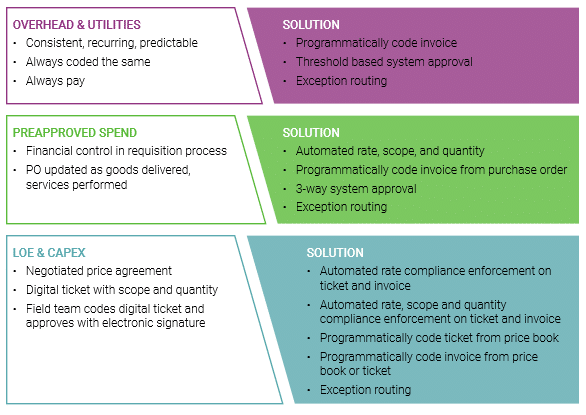 OVERHEAD & UTILITIES
• Consistent, recurring, predictable
• Always coded the same
• Always pay

SOLUTION
• Programmatically code invoice
• Threshold based system approval
• Exception routing

PREAPPROVED SPEND
• Financial control in requisition process
• PO updated as goods delivered, services performed

SOLUTION
• Automated rate, scope, and quantity
• Programmatically code invoice from purchase order
• 3-way system approval
• Exception routing

LOE & CAPEX
• Negotiated price agreement
• Digital ticket with scope and quantity
• Field team codes digital ticket and approves with electronic signature

SOLUTION
• Automated rate compliance enforcement on ticket and invoice
• Automated rate, scope and quantity compliance enforcement on ticket and invoice
• Programmatically code ticket from price book
• Programmatically code invoice from price book or ticket
• Exception routing